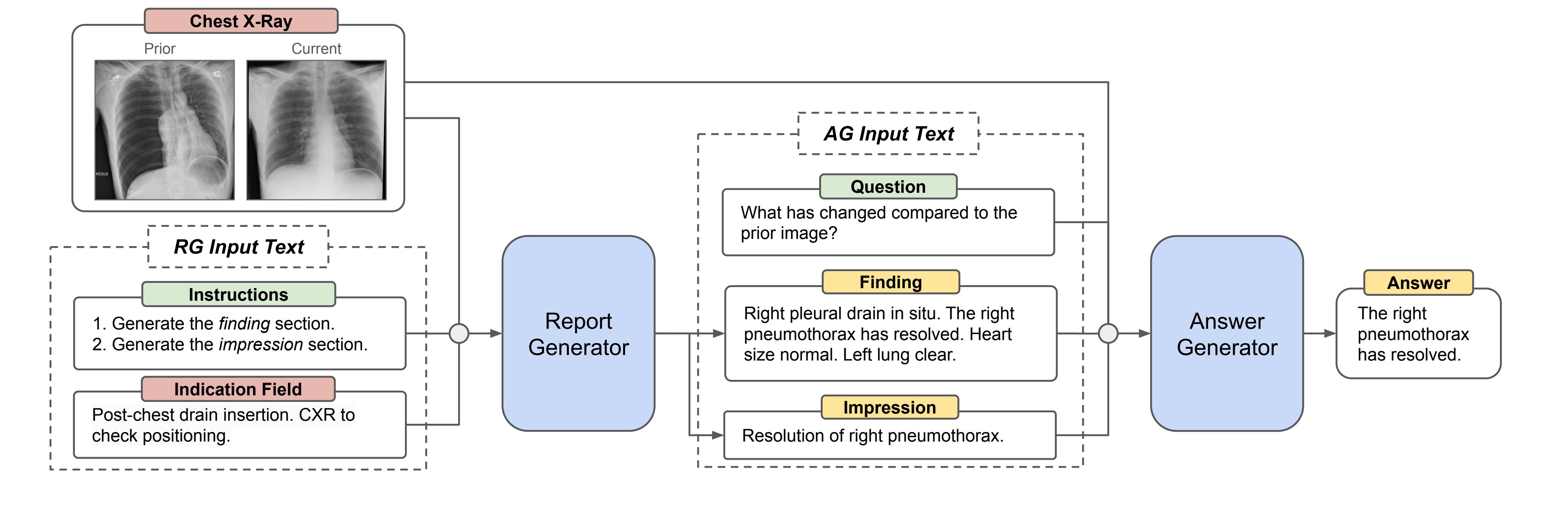 Chest X-Ray

Prior

Current

RG Input Text

Instructions

1. Generate the finding section.
2. Generate the impression section.

Indication Field

Post-chest drain insertion. CXR to check positioning.

Report Generator

AG Input Text

Question

What has changed compared to the prior image?

Finding

Right pleural drain in situ. The right pneumothorax has resolved. Heart size normal. Left lung clear.

Impression

Resolution of right pneumothorax.

Answer Generator

Answer

The right pneumothorax has resolved.